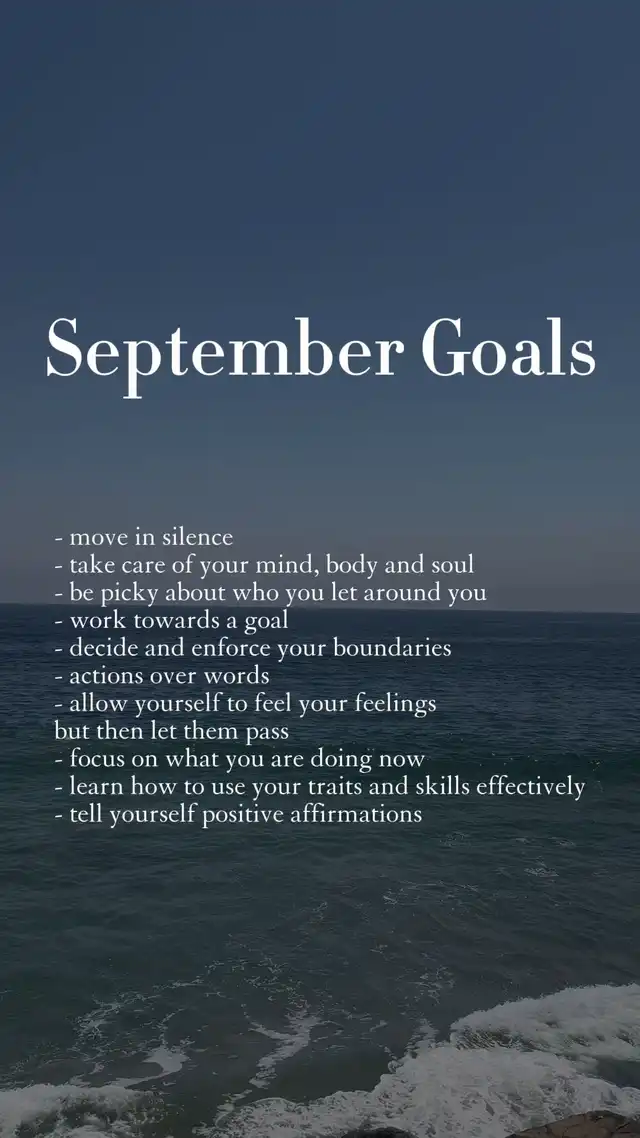 September Goals

- move in silence
- take care of your mind, body and soul
- be picky about who you let around you
- work towards a goal
- decide and enforce your boundaries
- actions over words
- allow yourself to feel your feelings
but then let them pass
- focus on what you are doing now
- learn how to use your traits and skills effectively
- tell yourself positive affirmations